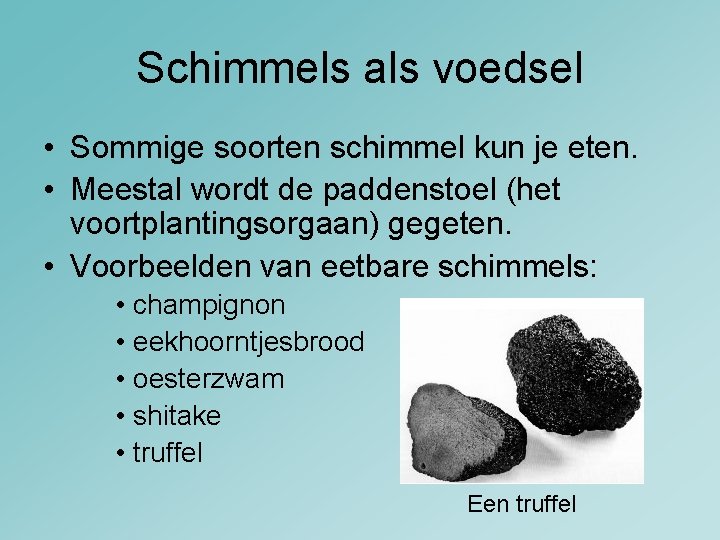 Schimmels als voedsel

• Sommige soorten schimmel kun je eten.
• Meestal wordt de paddenstoel (het voortplantingsorgaan) gegeten.
• Voorbeelden van eetbare schimmels:
  • champignon
  • eekhoorntjesbrood
  • oesterzwam
  • shitake
  • truffel

Een truffel